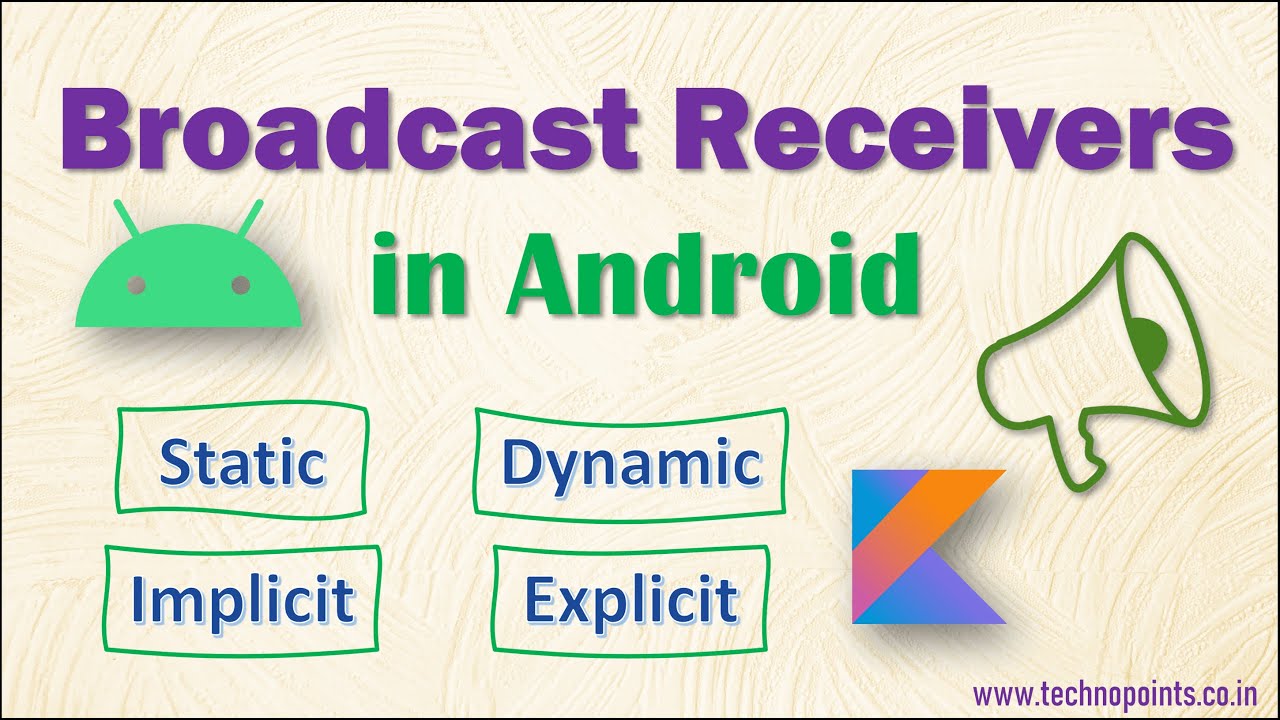 Broadcast Receivers
in Android

Static
Dynamic
Implicit
Explicit

www.technopoints.co.in